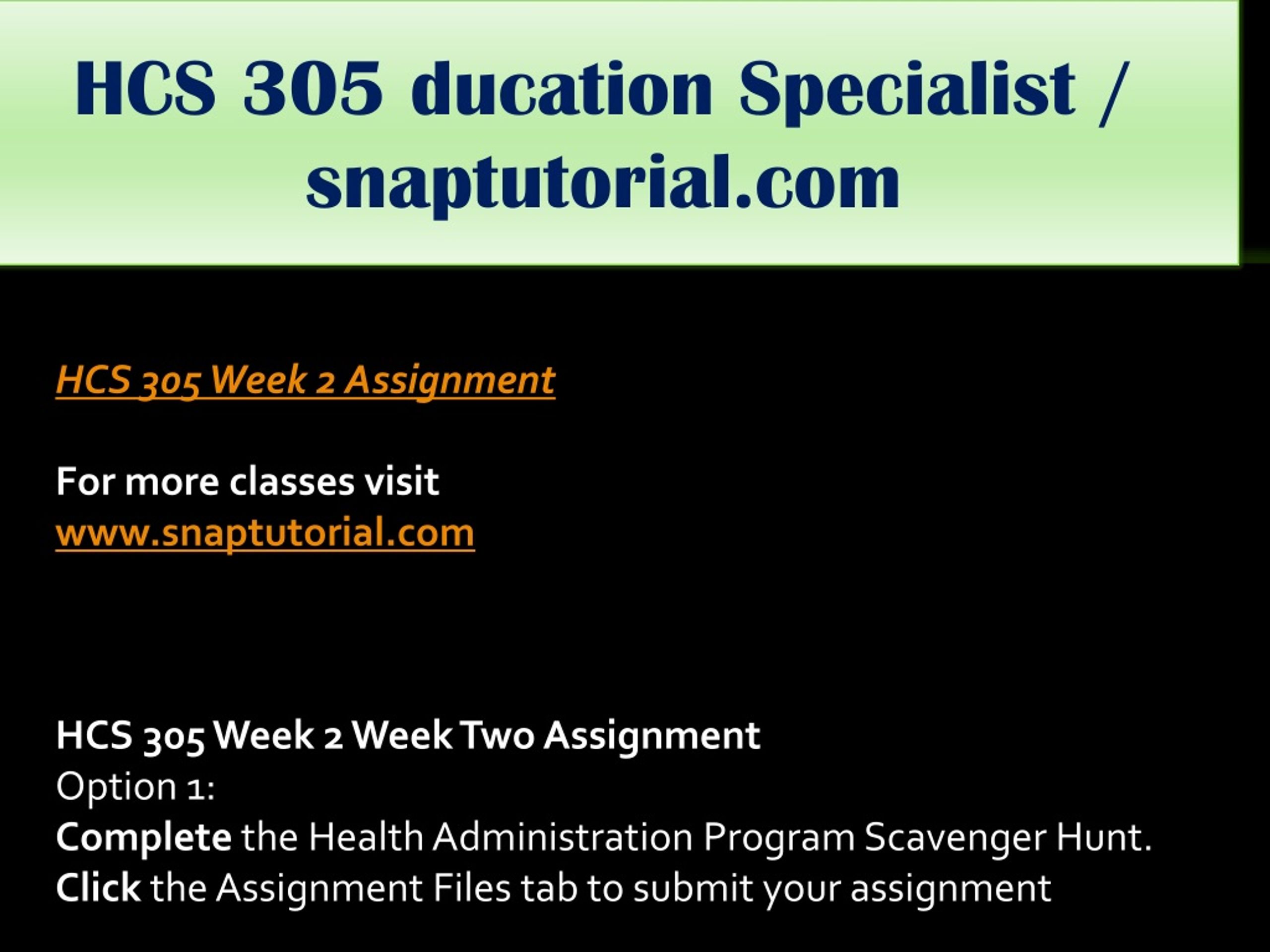 HCS 305 ducation Specialist / snaptutorial.com

HCS 305 Week 2 Assignment

For more classes visit
www.snaptutorial.com

HCS 305 Week 2 Week Two Assignment
Option 1:
Complete the Health Administration Program Scavenger Hunt.
Click the Assignment Files tab to submit your assignment